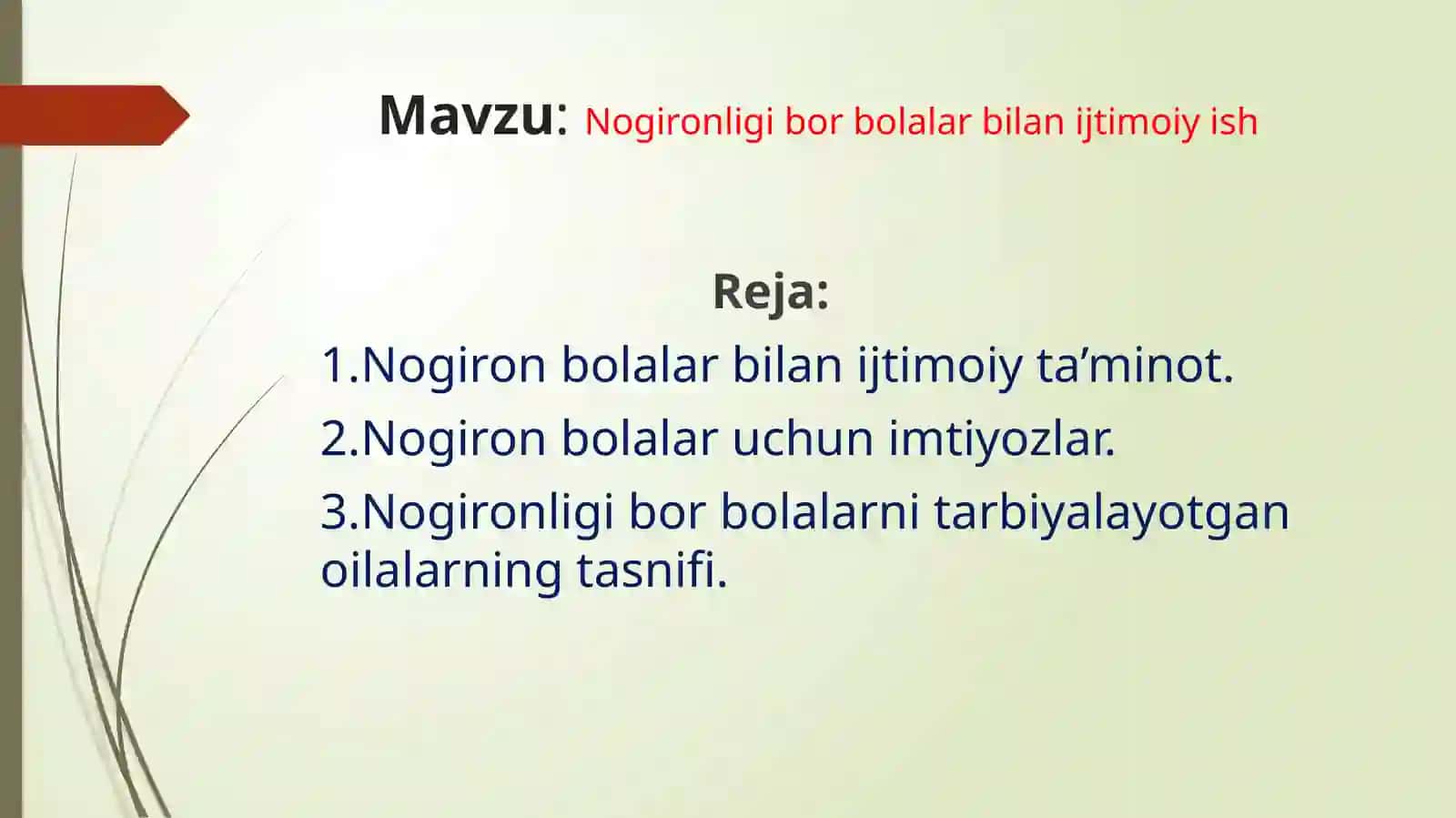 Mavzu: Nogironligi bor bolalar bilan ijtimoiy ish

Reja:

1.Nogiron bolalar bilan ijtimoiy ta’minot.

2.Nogiron bolalar uchun imtiyozlar.

3.Nogironligi bor bolalarni tarbiyalayotgan oilalarning tasnifi.